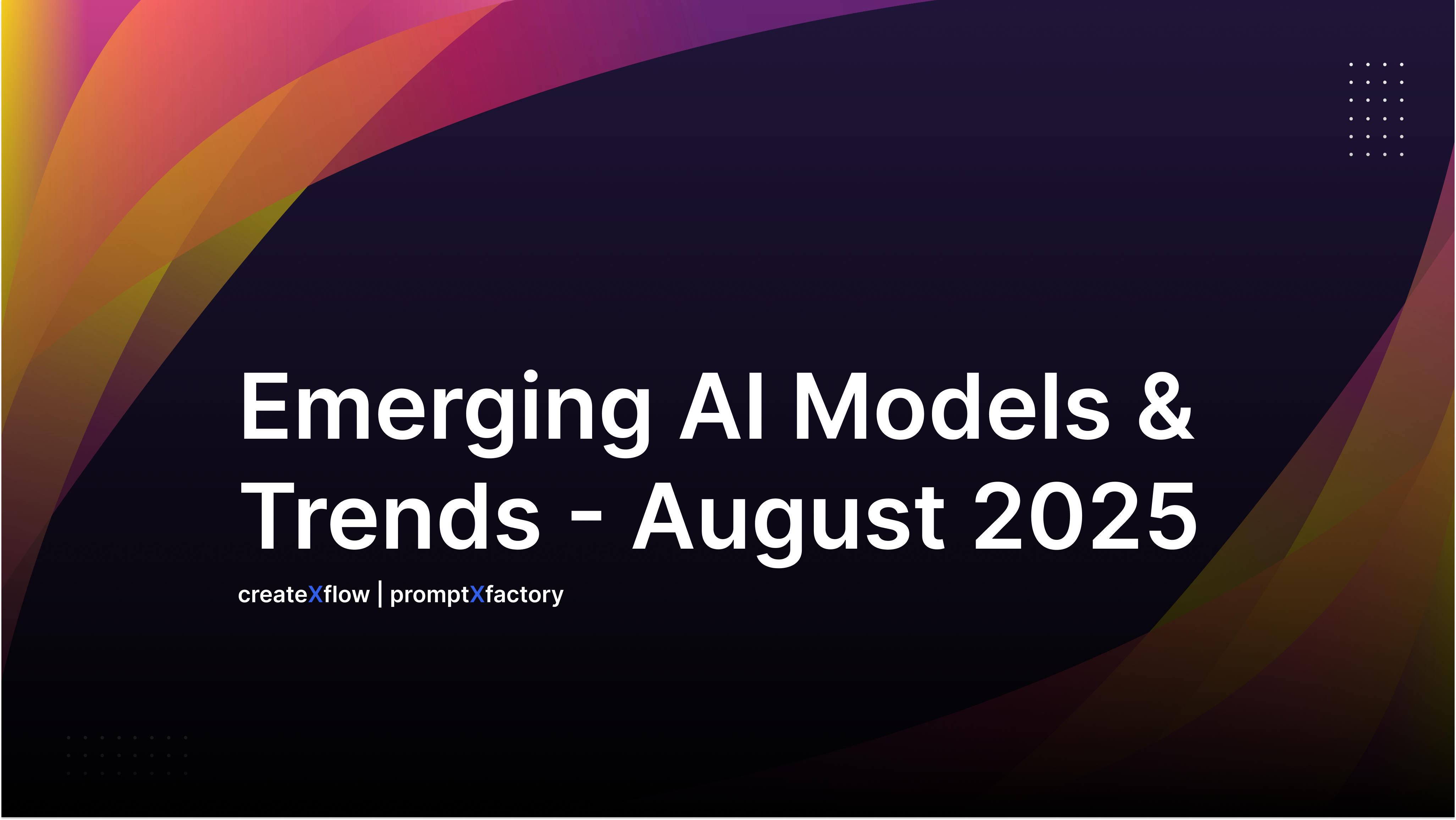 Emerging AI Models & Trends - August 2025

createXflow | promptXfactory